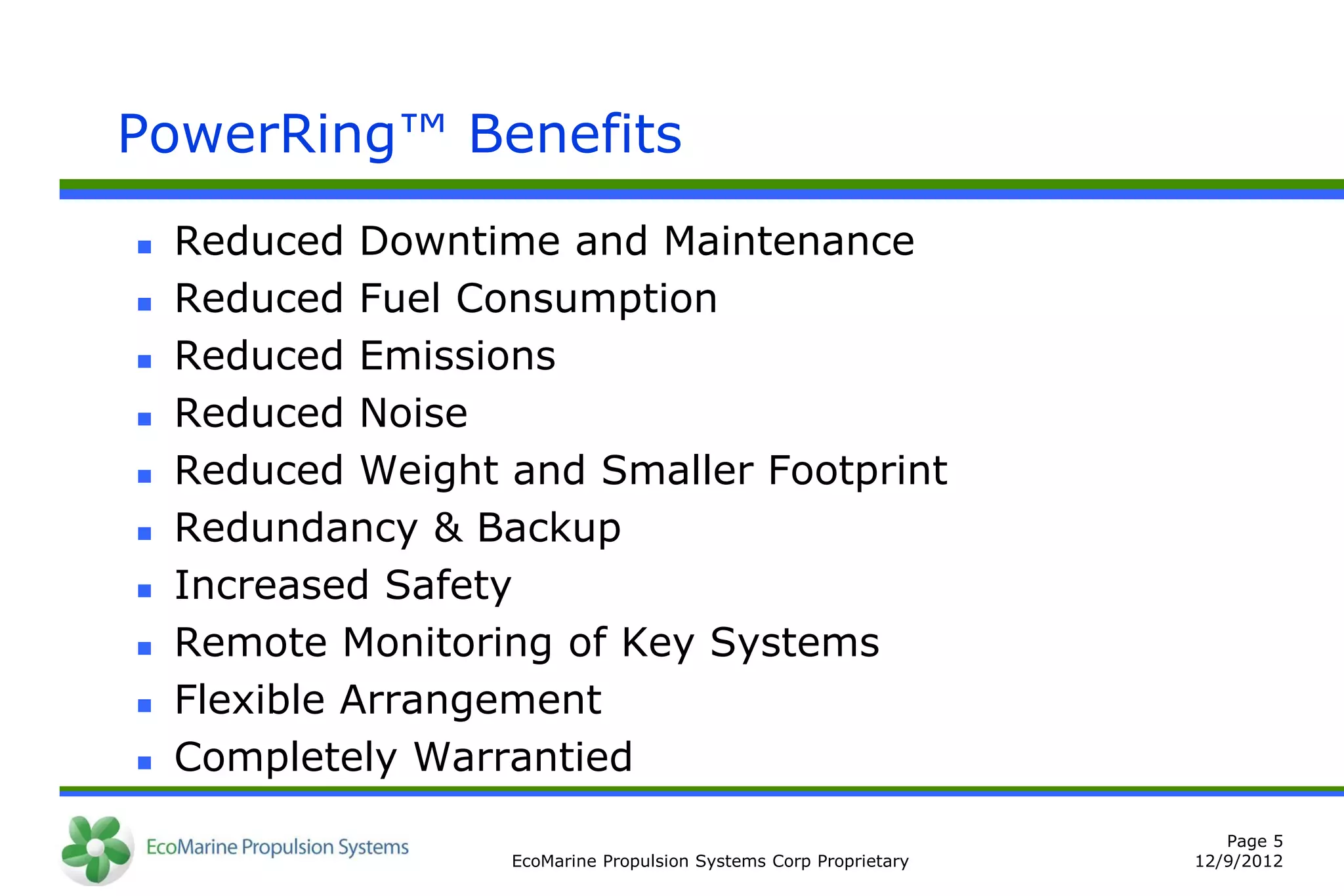 PowerRing™ Benefits

- Reduced Downtime and Maintenance
- Reduced Fuel Consumption
- Reduced Emissions
- Reduced Noise
- Reduced Weight and Smaller Footprint
- Redundancy & Backup
- Increased Safety
- Remote Monitoring of Key Systems
- Flexible Arrangement
- Completely Warrantied

EcoMarine Propulsion Systems

EcoMarine Propulsion Systems Corp Proprietary

Page 5
12/9/2012